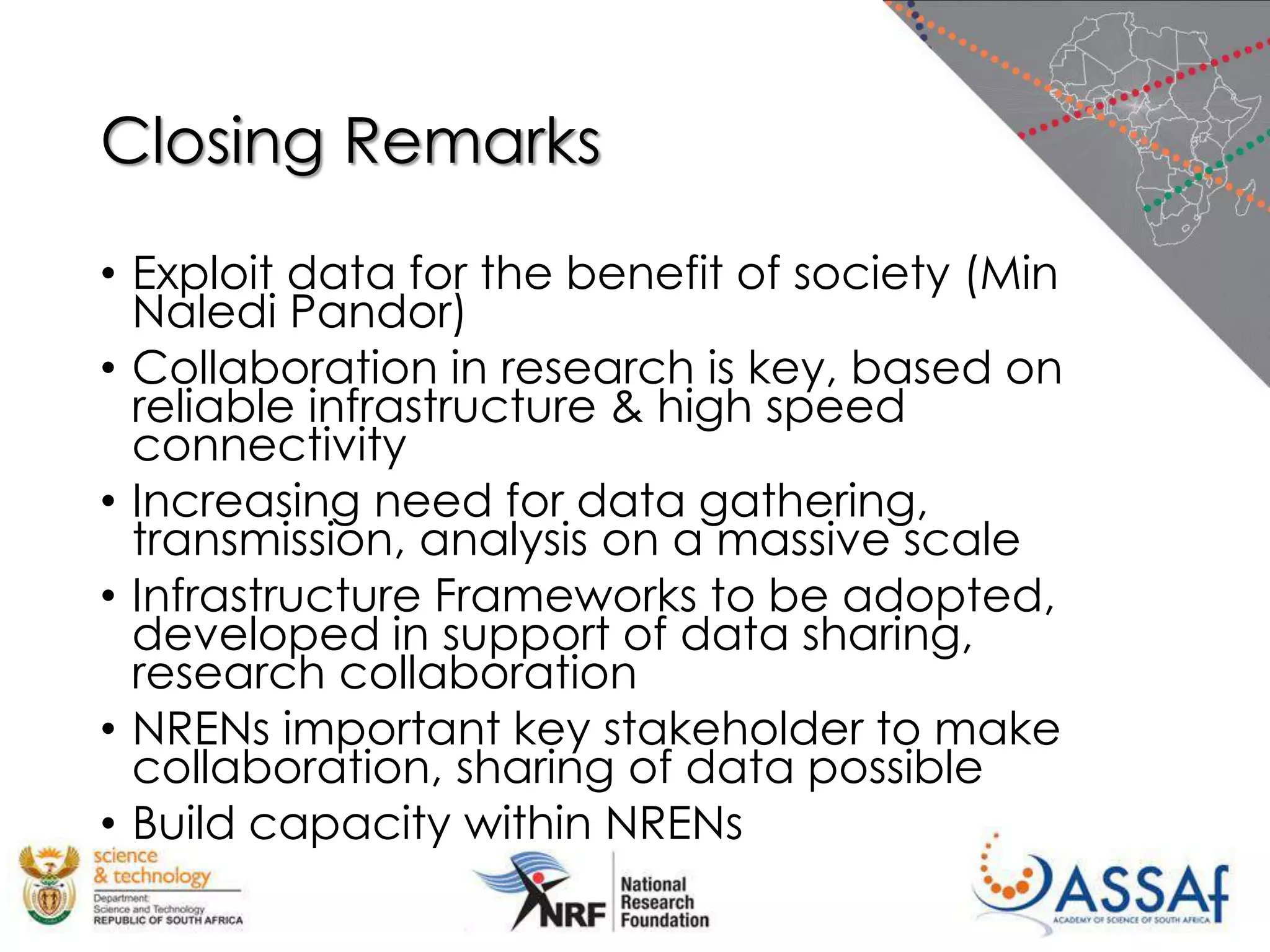 Closing Remarks

• Exploit data for the benefit of society (Min Naledi Pandor)
• Collaboration in research is key, based on reliable infrastructure & high speed connectivity
• Increasing need for data gathering, transmission, analysis on a massive scale
• Infrastructure Frameworks to be adopted, developed in support of data sharing, research collaboration
• NRENs important key stakeholder to make collaboration, sharing of data possible
• Build capacity within NRENs

science & technology
Department: Science and Technology
REPUBLIC OF SOUTH AFRICA

NRF National Research Foundation

ASSAf
ACADEMY OF SCIENCE OF SOUTH AFRICA